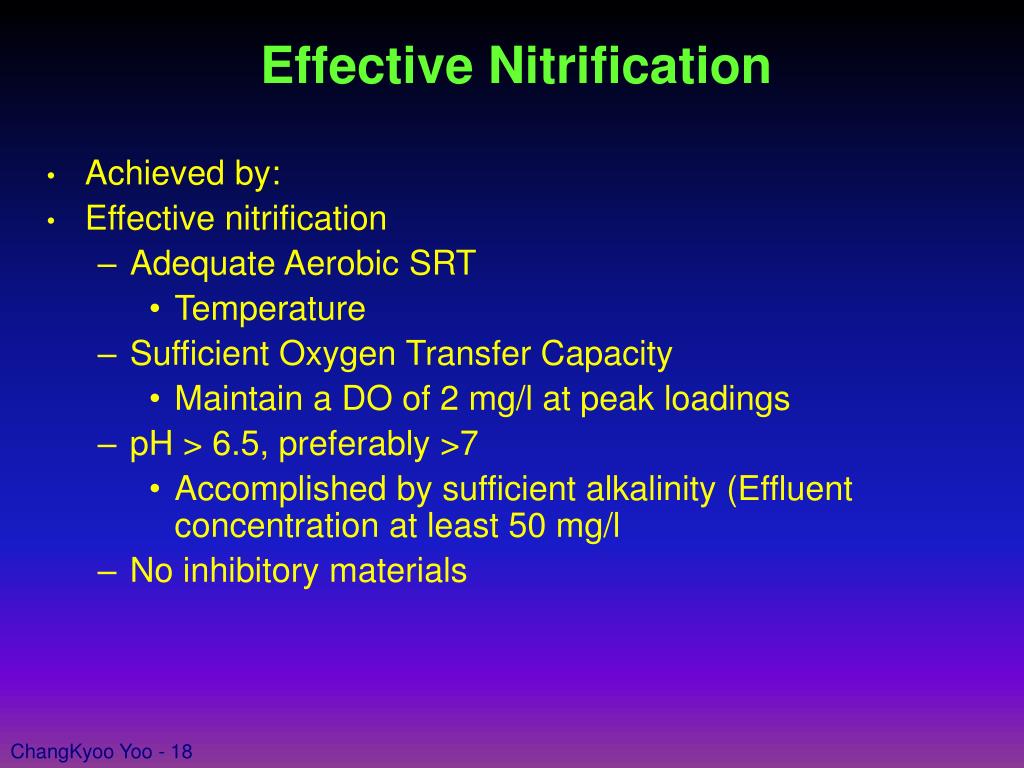 Effective Nitrification

• Achieved by:
• Effective nitrification
– Adequate Aerobic SRT
• Temperature
– Sufficient Oxygen Transfer Capacity
• Maintain a DO of 2 mg/l at peak loadings
– pH > 6.5, preferably >7
• Accomplished by sufficient alkalinity (Effluent concentration at least 50 mg/l
– No inhibitory materials

ChangKyoo Yoo - 18